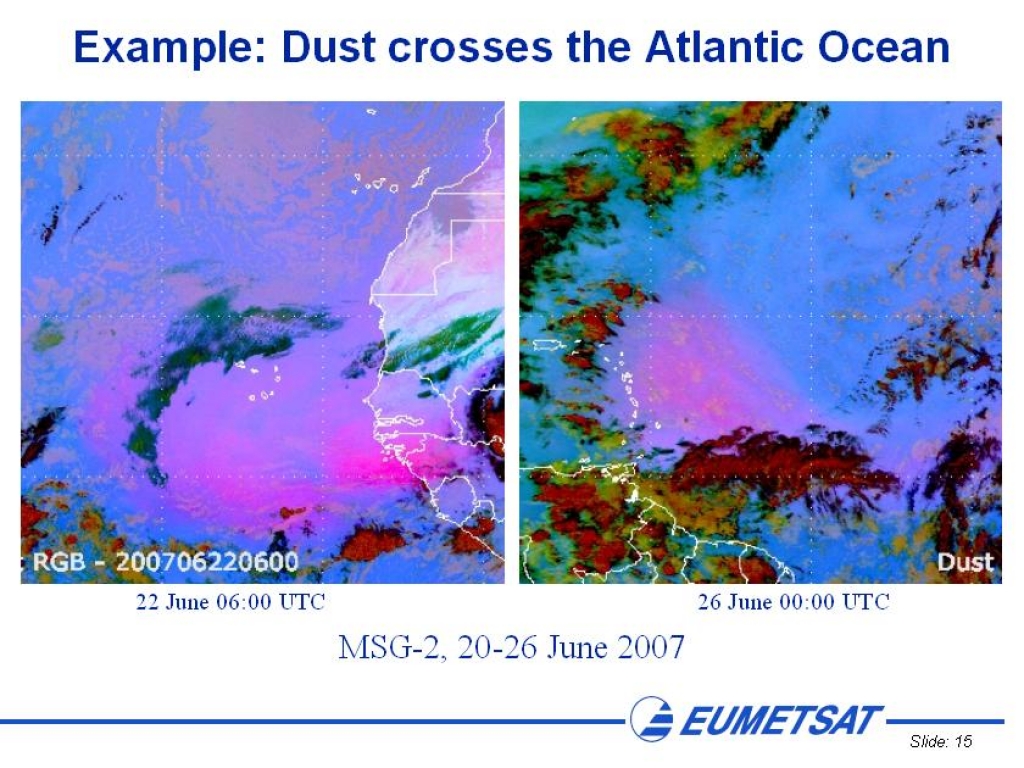 Example: Dust crosses the Atlantic Ocean

RGB - 200706220600

Dust

22 June 06:00 UTC

26 June 00:00 UTC

MSG-2, 20-26 June 2007

EUMETSAT

Slide: 15